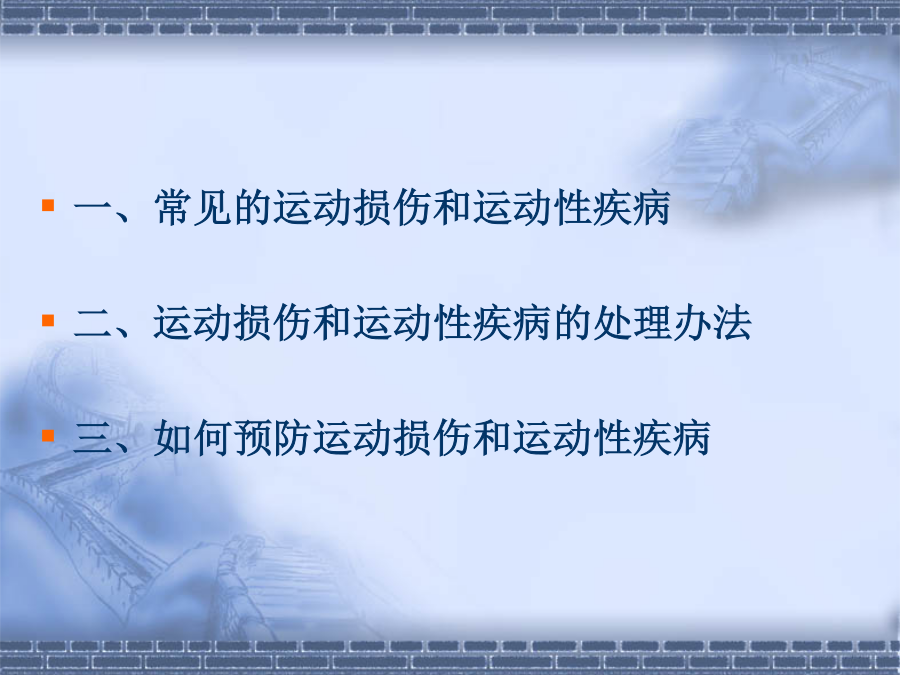 一、常见的运动损伤和运动性疾病

二、运动损伤和运动性疾病的处理办法

三、如何预防运动损伤和运动性疾病